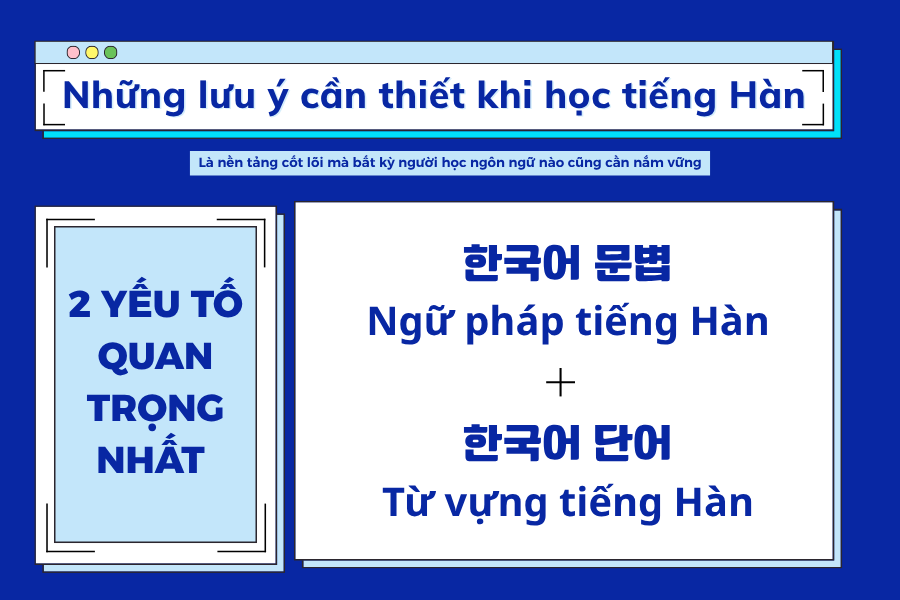 Những lưu ý cần thiết khi học tiếng Hàn

Là nền tảng cốt lõi mà bất kỳ người học ngôn ngữ nào cũng cần nắm vững

2 YẾU TỐ QUAN TRỌNG NHẤT

한국어 문법
Ngữ pháp tiếng Hàn
+
한국어 단어
Từ vựng tiếng Hàn